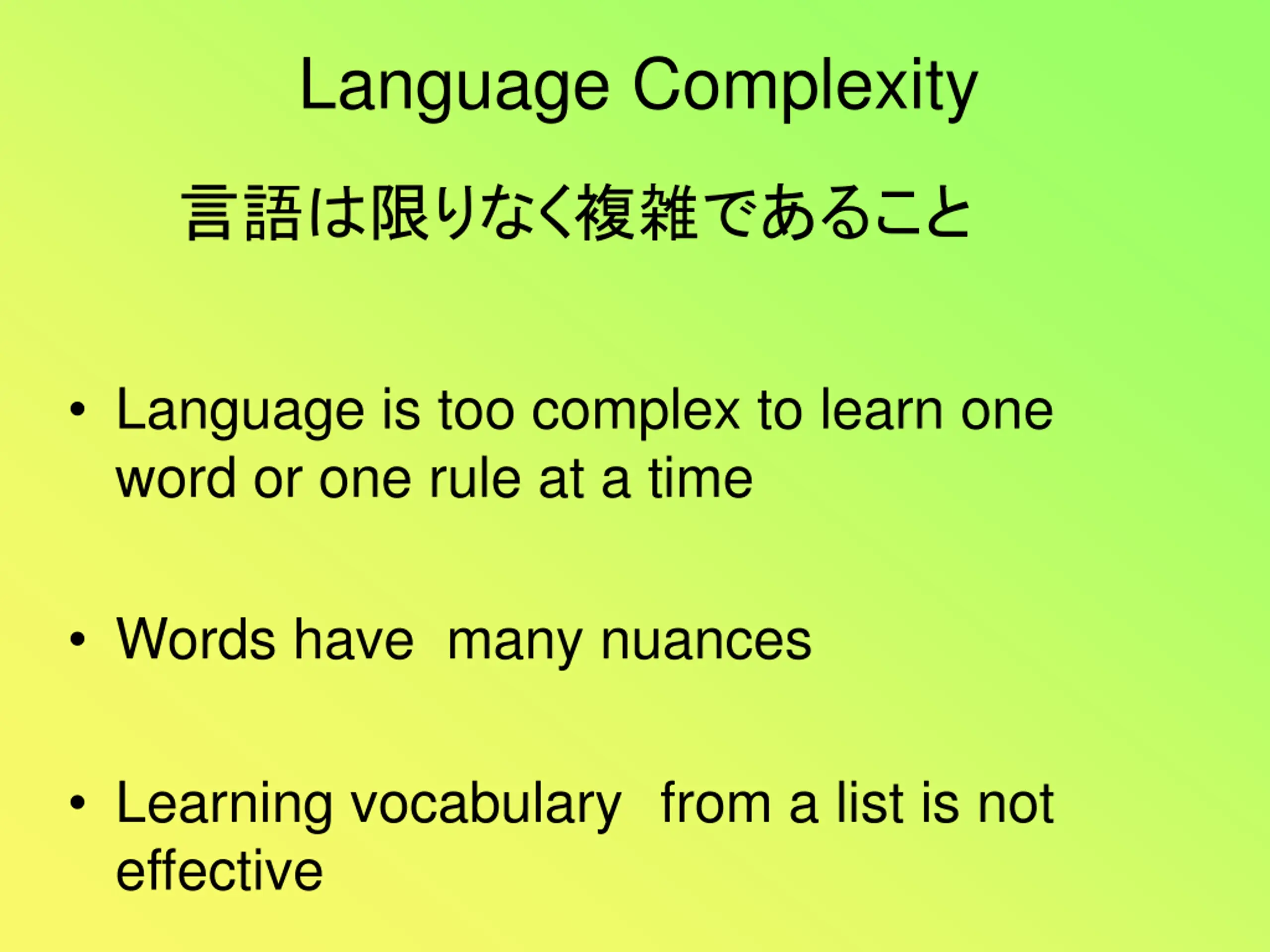 Language Complexity

言語は限りなく複雑であること

• Language is too complex to learn one word or one rule at a time

• Words have many nuances

• Learning vocabulary from a list is not effective